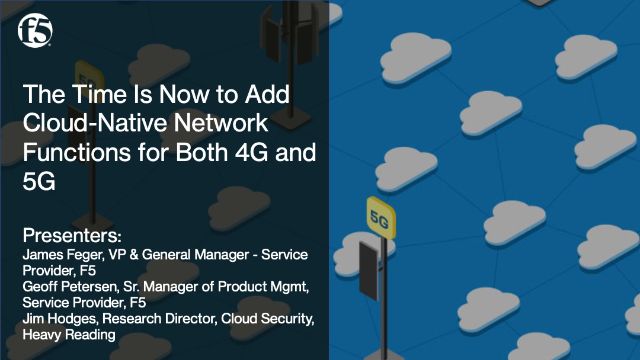 f5

The Time Is Now to Add Cloud-Native Network Functions for Both 4G and 5G

Presenters:
James Feger, VP & General Manager - Service Provider, F5
Geoff Petersen, Sr. Manager of Product Mgmt, Service Provider, F5
Jim Hodges, Research Director, Cloud Security, Heavy Reading

5G